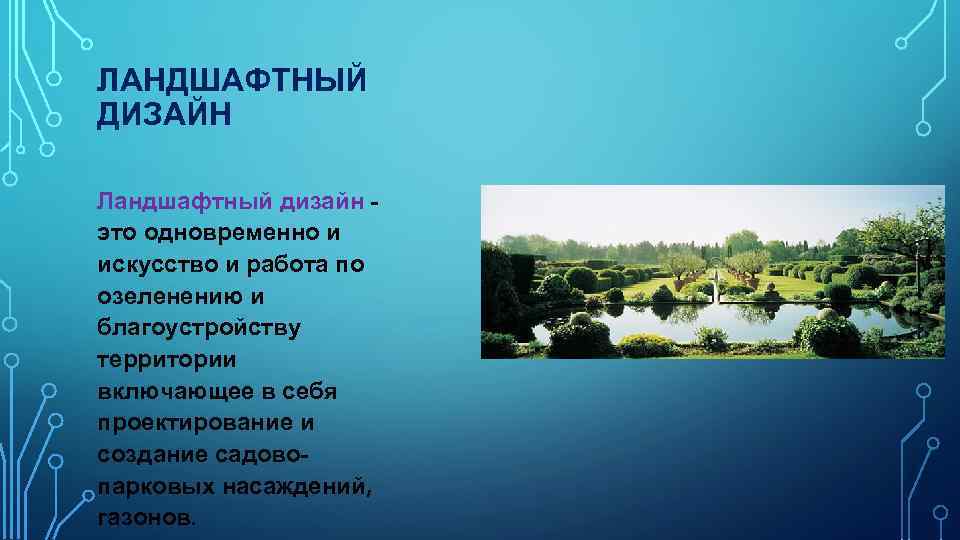 ЛАНДШАФТНЫЙ ДИЗАЙН

Ландшафтный дизайн - это одновременно и искусство и работа по озеленению и благоустройству территории включающее в себя проектирование и создание садово-парковых насаждений, газонов.